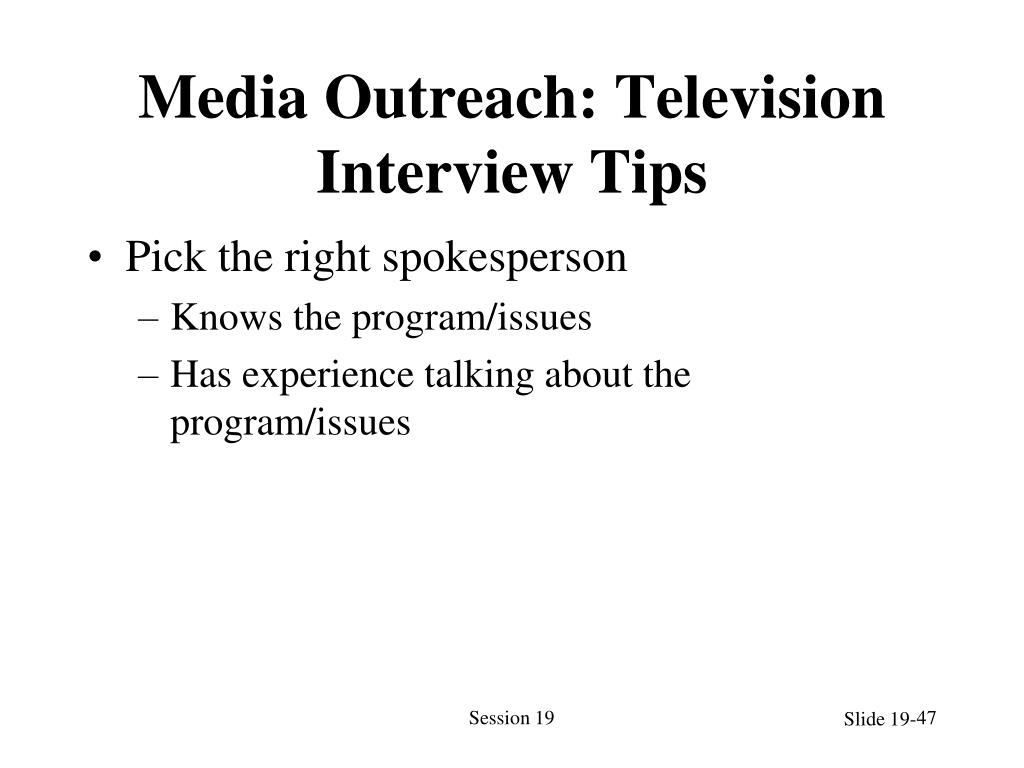 Media Outreach: Television Interview Tips

• Pick the right spokesperson
– Knows the program/issues
– Has experience talking about the program/issues

Session 19

Slide 19-47